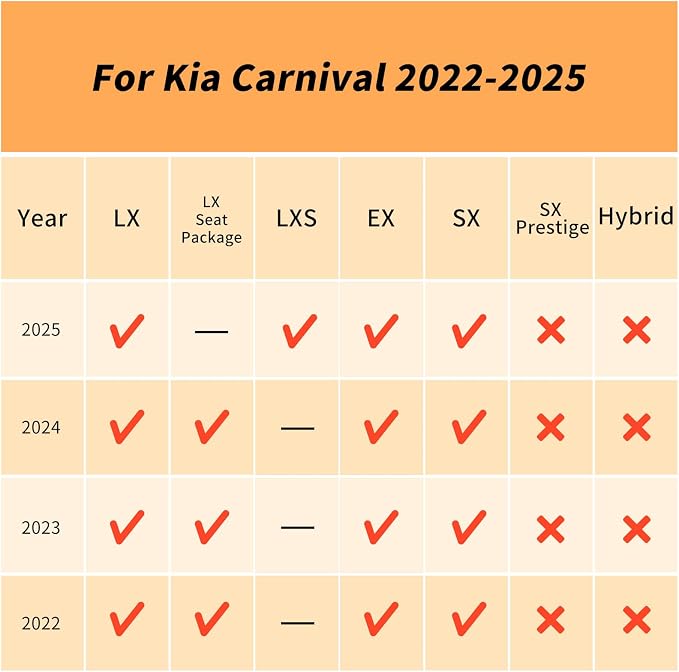 For Kia Carnival 2022-2025

| Year | LX | LX Seat Package | LXS | EX | SX | SX Prestige | Hybrid |
|---|---|---|---|---|---|---|---|
| 2025 | ✓ | — | ✓ | ✓ | ✓ | ✗ | ✗ |
| 2024 | ✓ | ✓ | — | ✓ | ✓ | ✗ | ✗ |
| 2023 | ✓ | ✓ | — | ✓ | ✓ | ✗ | ✗ |
| 2022 | ✓ | ✓ | — | ✓ | ✓ | ✗ | ✗ |